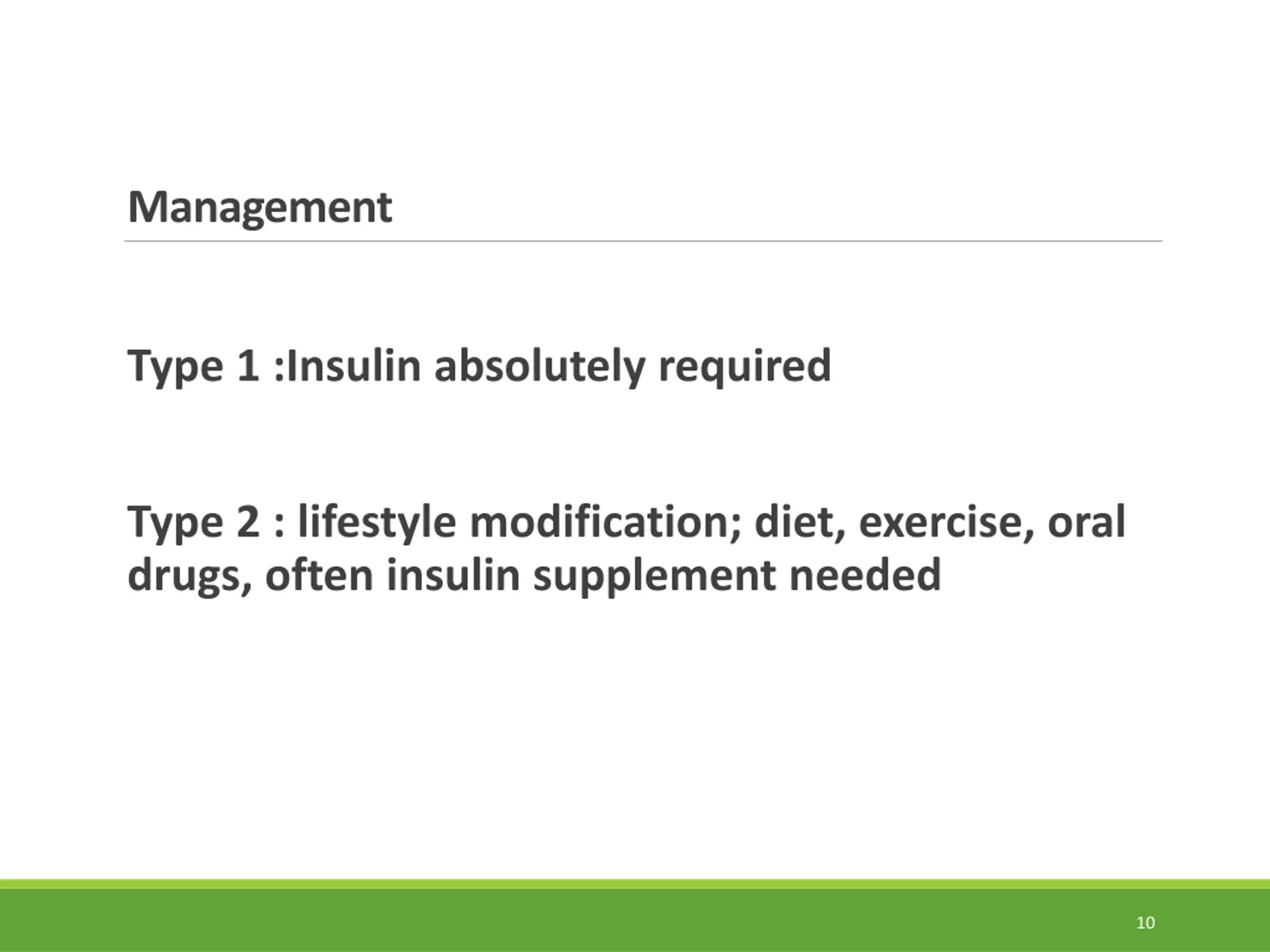 Management

Type 1 :Insulin absolutely required

Type 2 : lifestyle modification; diet, exercise, oral drugs, often insulin supplement needed

10